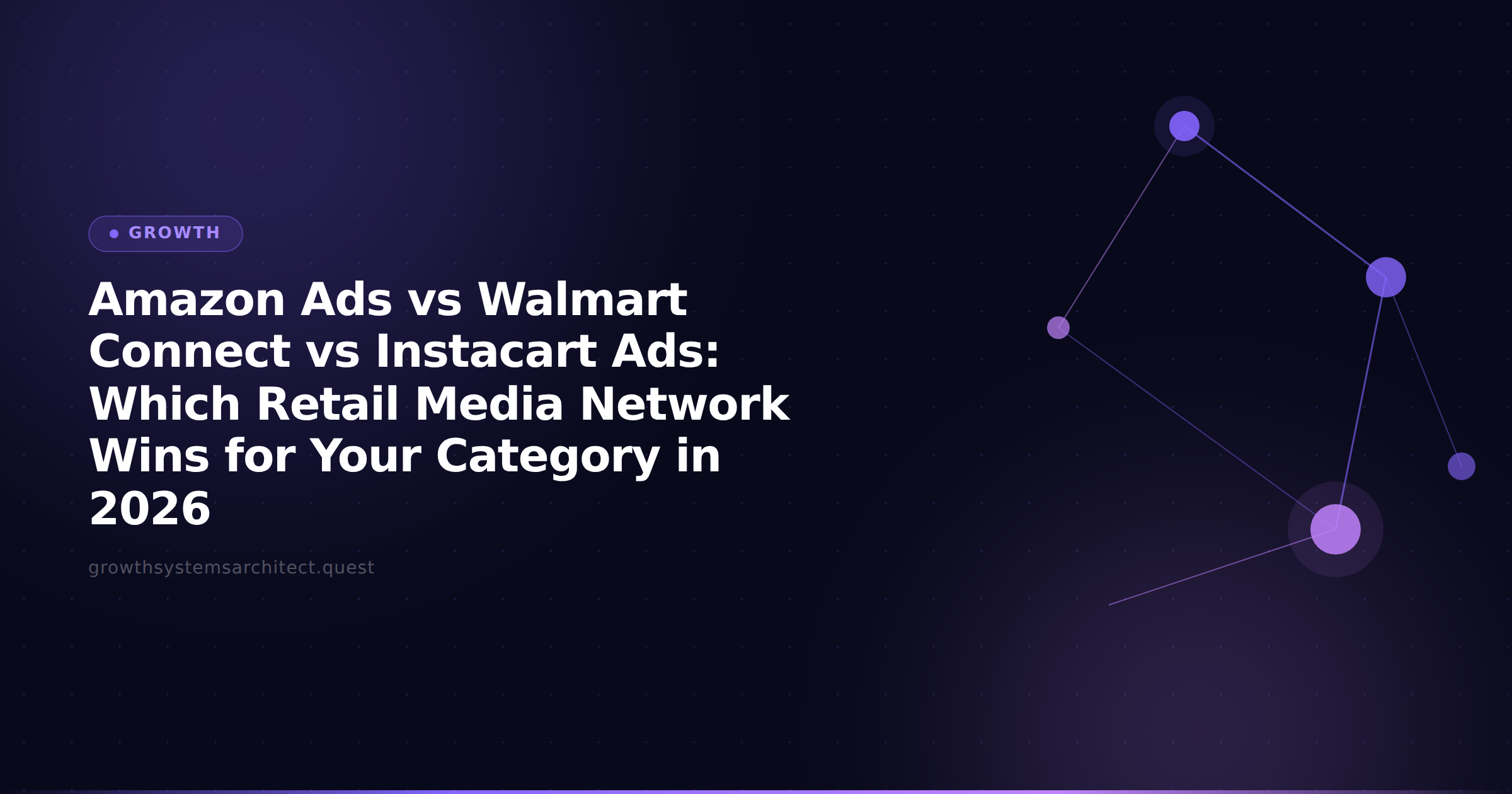 GROWTH

Amazon Ads vs Walmart Connect vs Instacart Ads: Which Retail Media Network Wins for Your Category in 2026

growthsystemsarchitect.quest